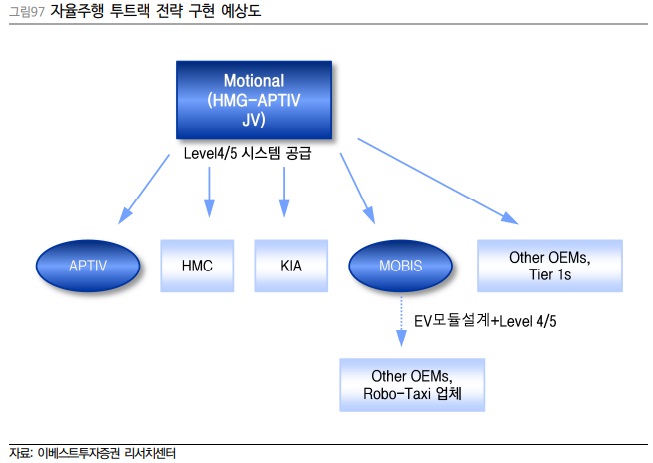 그림97 자율주행 투트랙 전략 구현 예상도

Motional (HMG-APTIV JV)

Level4/5 시스템 공급

APTIV

HMC

KIA

MOBIS

Other OEMs, Tier 1s

EV모듈설계+Level 4/5

Other OEMs, Robo-Taxi 업체

자료: 이베스트투자증권 리서치센터